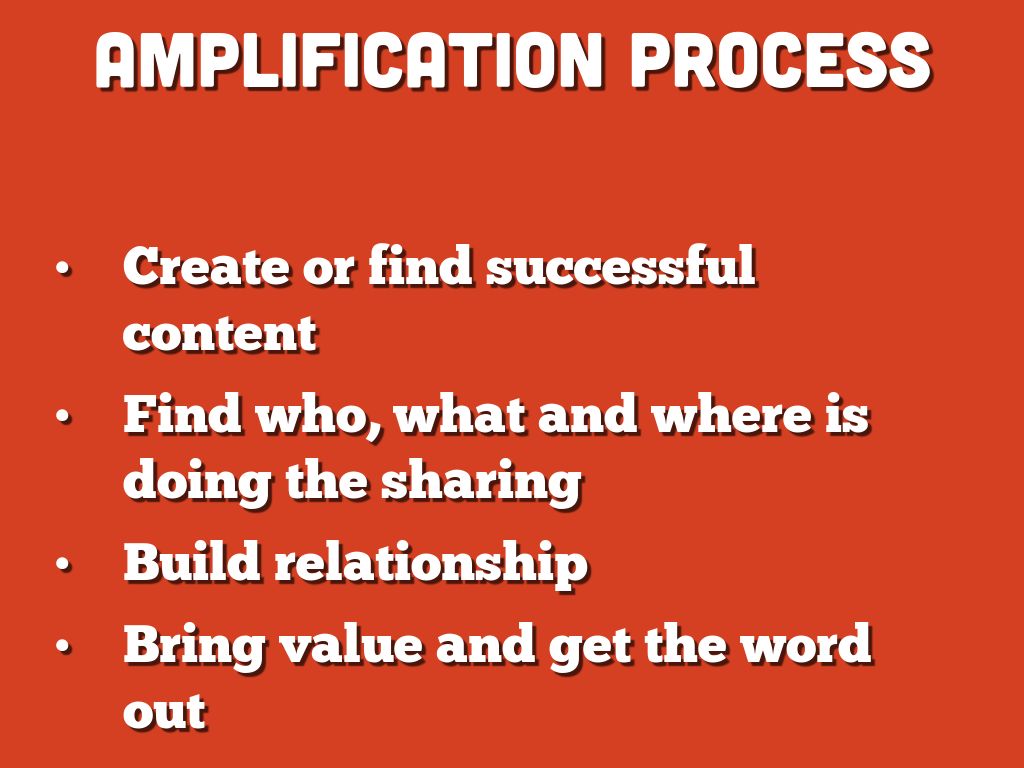 AMPLIFICATION PROCESS

• Create or find successful content
• Find who, what and where is doing the sharing
• Build relationship
• Bring value and get the word out